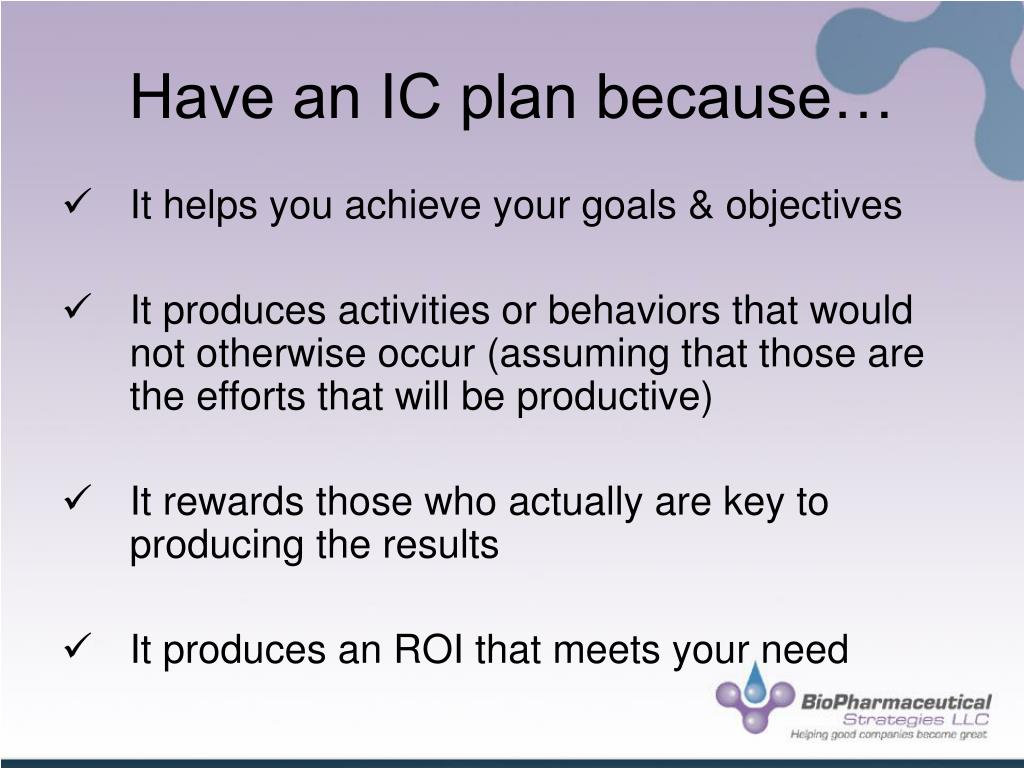 Have an IC plan because…

✓ It helps you achieve your goals & objectives

✓ It produces activities or behaviors that would not otherwise occur (assuming that those are the efforts that will be productive)

✓ It rewards those who actually are key to producing the results

✓ It produces an ROI that meets your need

BioPharmaceutical Strategies LLC
Helping good companies become great